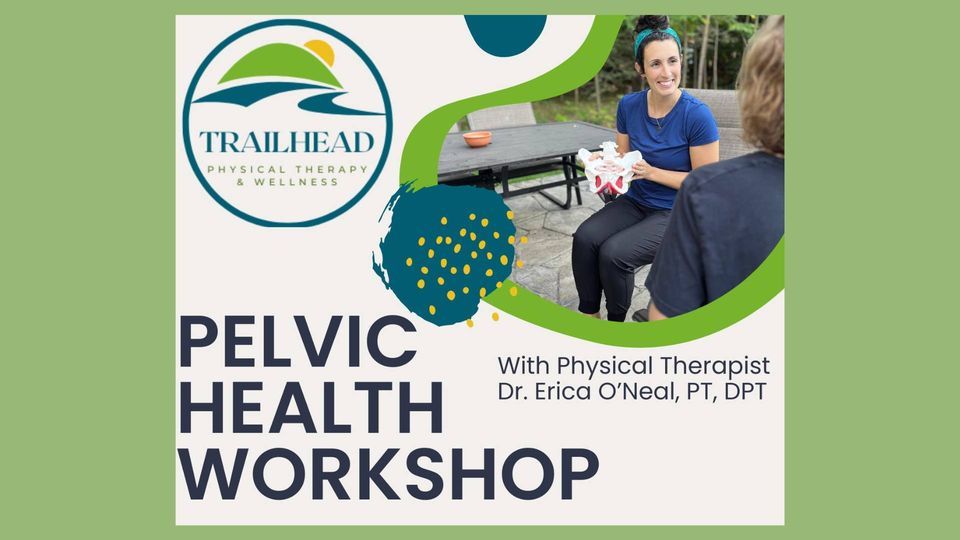 TRAILHEAD
PHYSICAL THERAPY & WELLNESS

PELVIC HEALTH WORKSHOP

With Physical Therapist
Dr. Erica O'Neal, PT, DPT